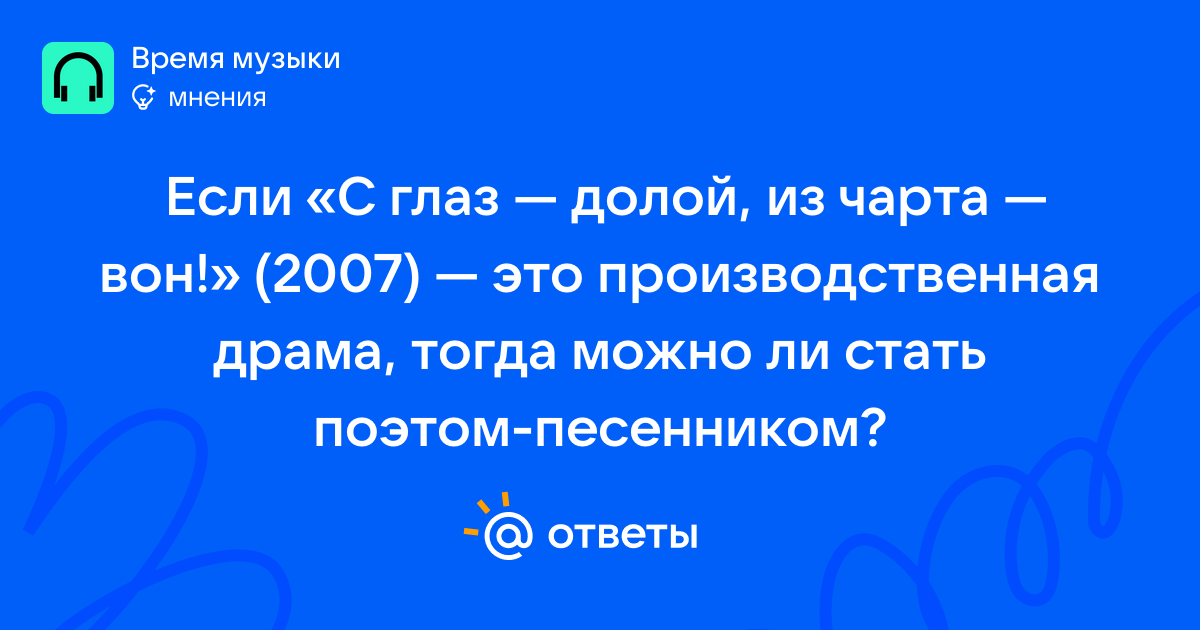 Время музыки
мнения

Если «С глаз — долой, из чарта — вон!» (2007) — это производственная драма, тогда можно ли стать поэтом-песенником?

@ ответы